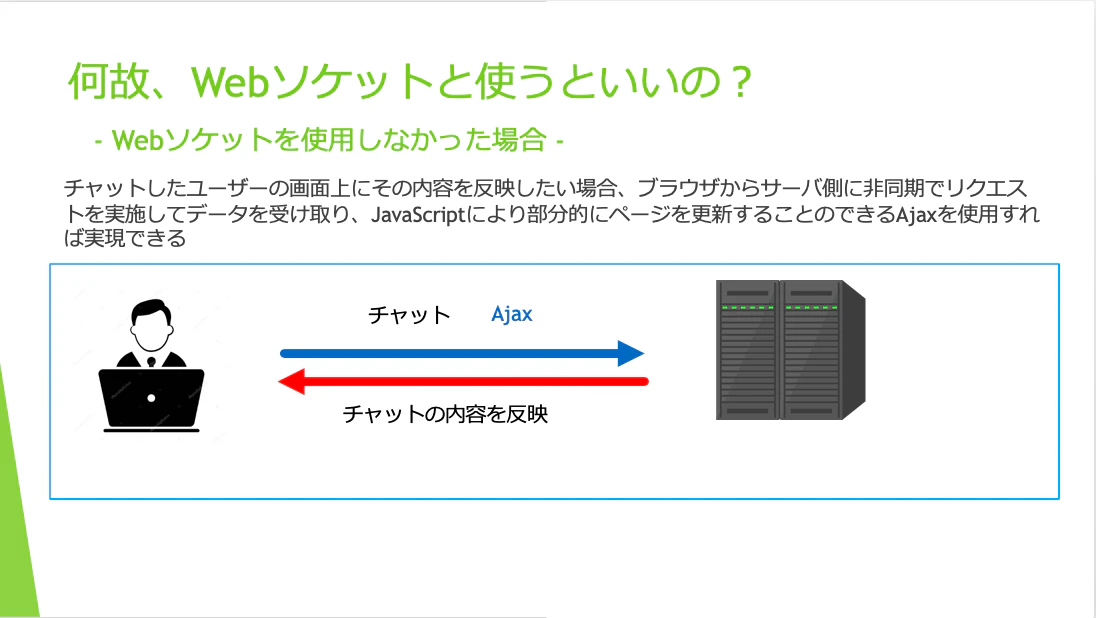 何故、Webソケットと使うといいの？

- Webソケットを使用しなかった場合 -

チャットしたユーザーの画面上にその内容を反映したい場合、ブラウザからサーバ側に非同期でリクエストを実施してデータを受け取り、JavaScriptにより部分的にページを更新することのできるAjaxを使用すれば実現できる

チャット Ajax

チャットの内容を反映